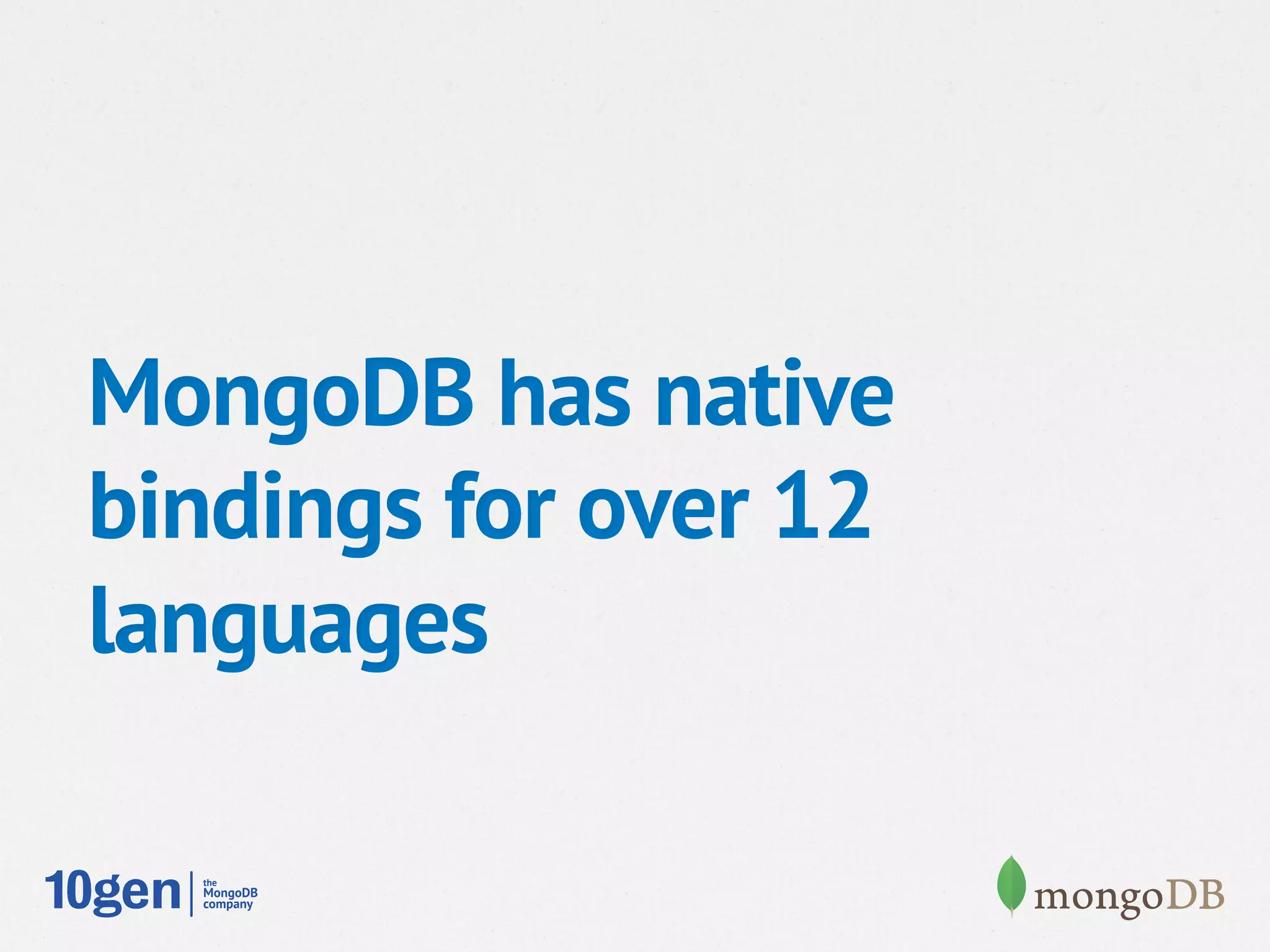 MongoDB has native bindings for over 12 languages

10gen | the MongoDB company

mongoDB